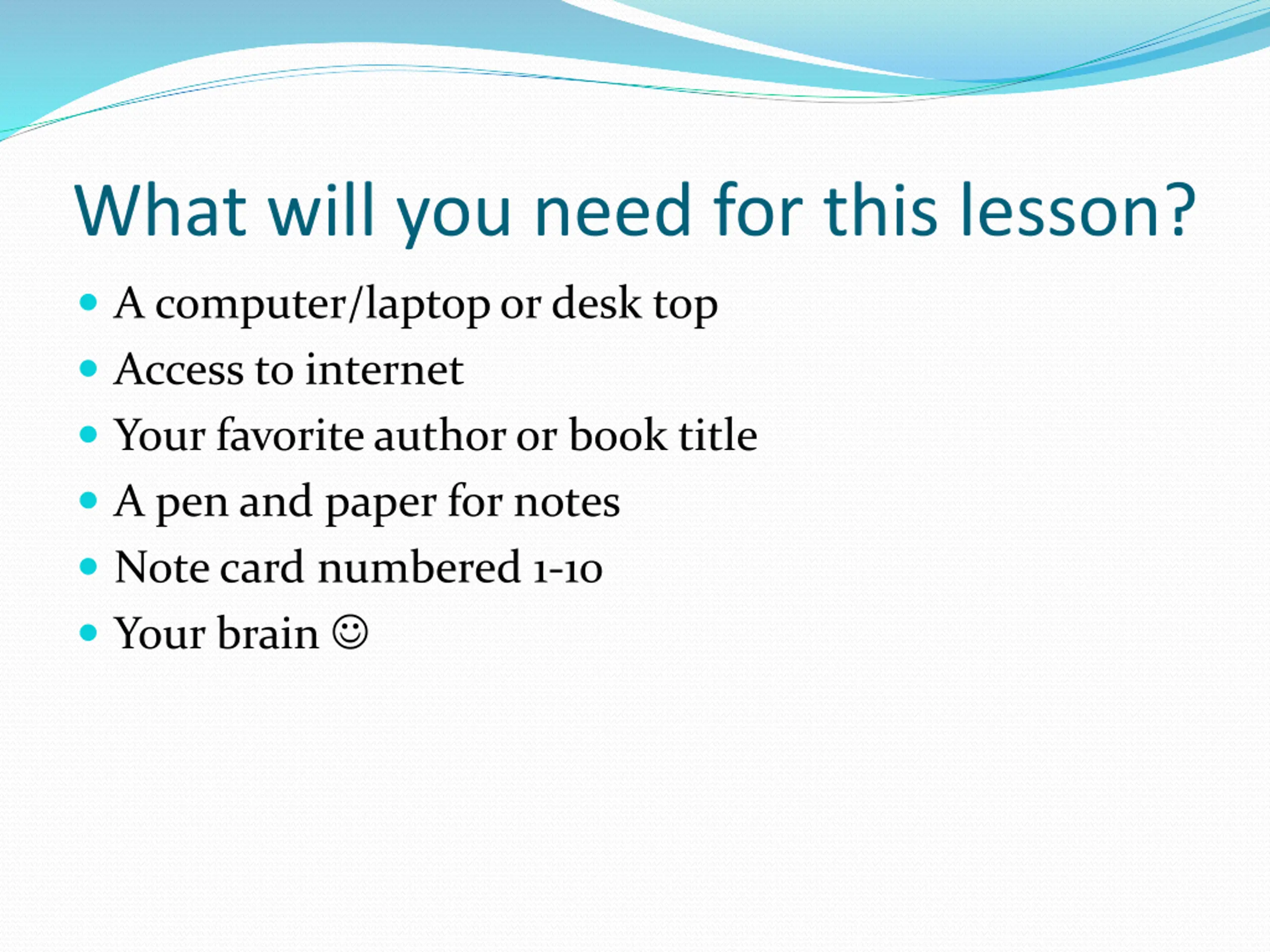 What will you need for this lesson?

- A computer/laptop or desk top
- Access to internet
- Your favorite author or book title
- A pen and paper for notes
- Note card numbered 1-10
- Your brain ☺